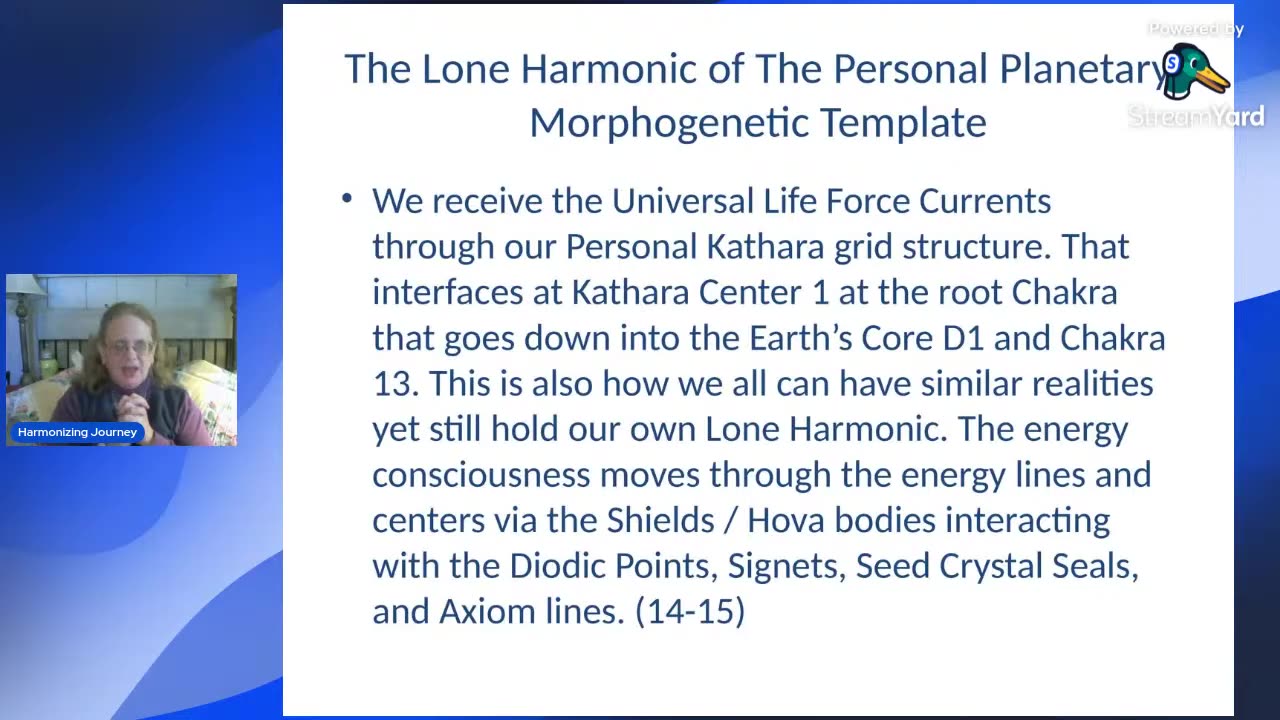 Powered by
StreamYard

The Lone Harmonic of The Personal Planetary Morphogenetic Template

• We receive the Universal Life Force Currents through our Personal Kathara grid structure. That interfaces at Kathara Center 1 at the root Chakra that goes down into the Earth's Core D1 and Chakra 13. This is also how we all can have similar realities yet still hold our own Lone Harmonic. The energy consciousness moves through the energy lines and centers via the Shields / Hova bodies interacting with the Diodic Points, Signets, Seed Crystal Seals, and Axiom lines. (14-15)

Harmonizing Journey